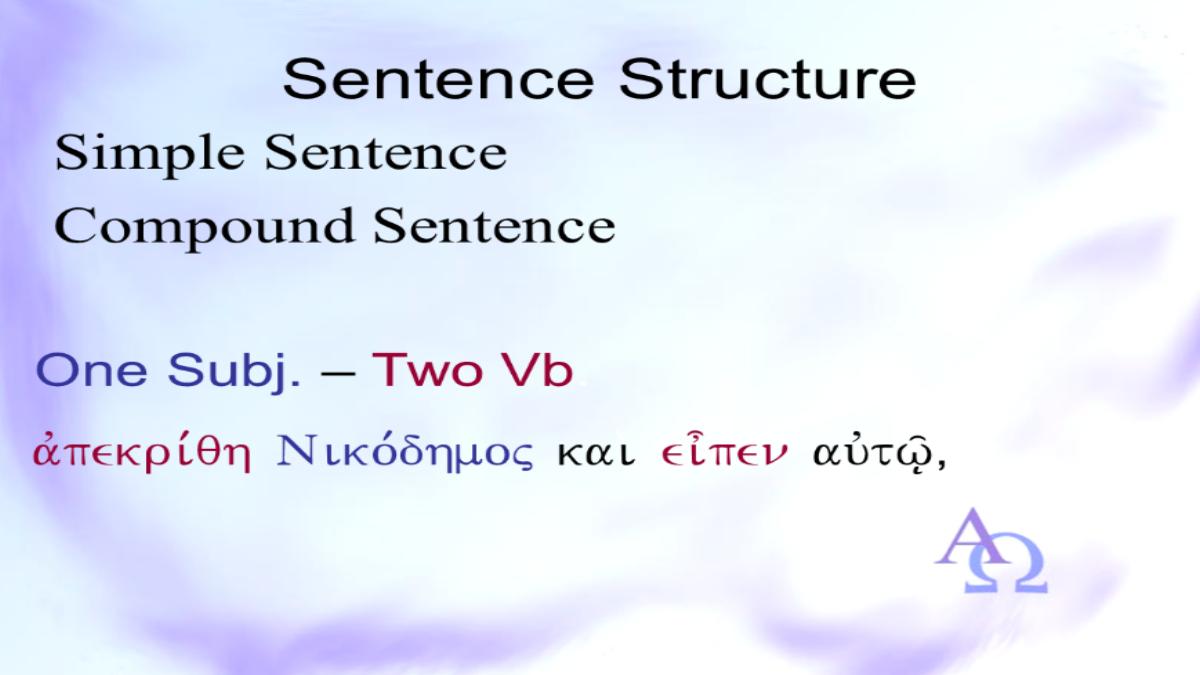 Sentence Structure

Simple Sentence

Compound Sentence

One Subj. – Two Vb.

ἀπεκρίθη Νικόδημος και εἶπεν αὐτῷ,

ΑΩ